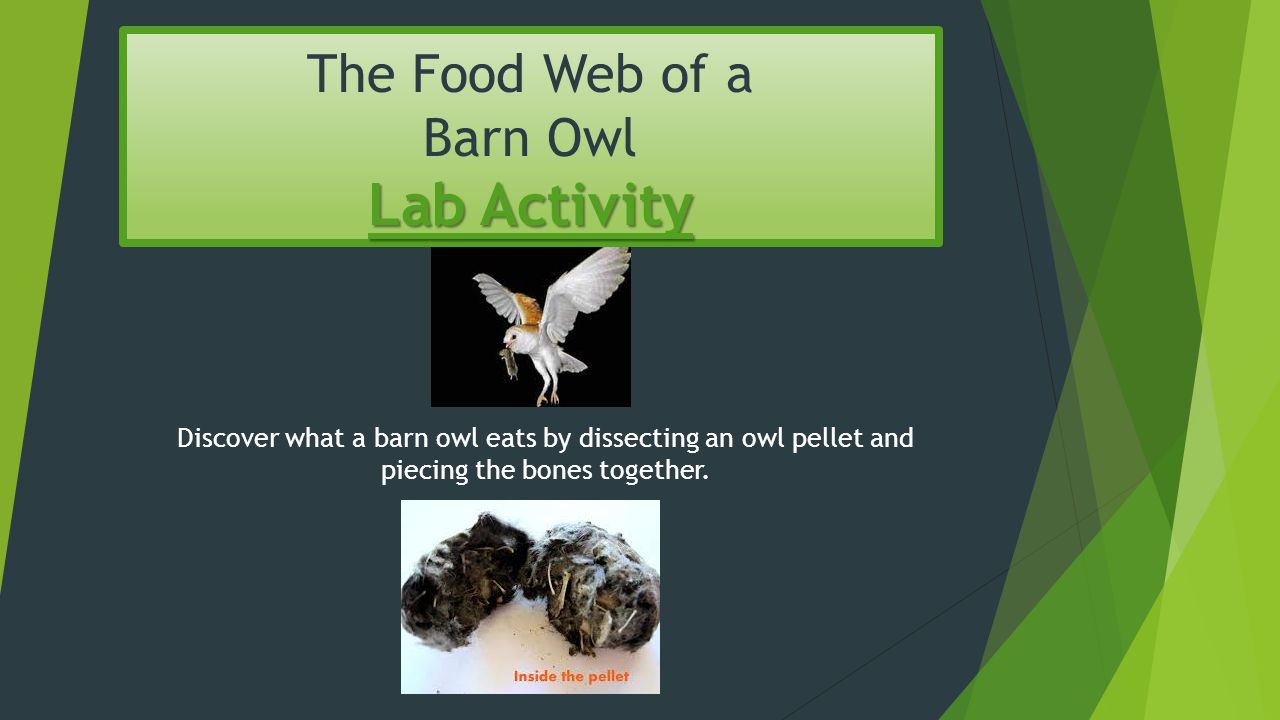 The Food Web of a Barn Owl
Lab Activity

Discover what a barn owl eats by dissecting an owl pellet and piecing the bones together.

Inside the pellet